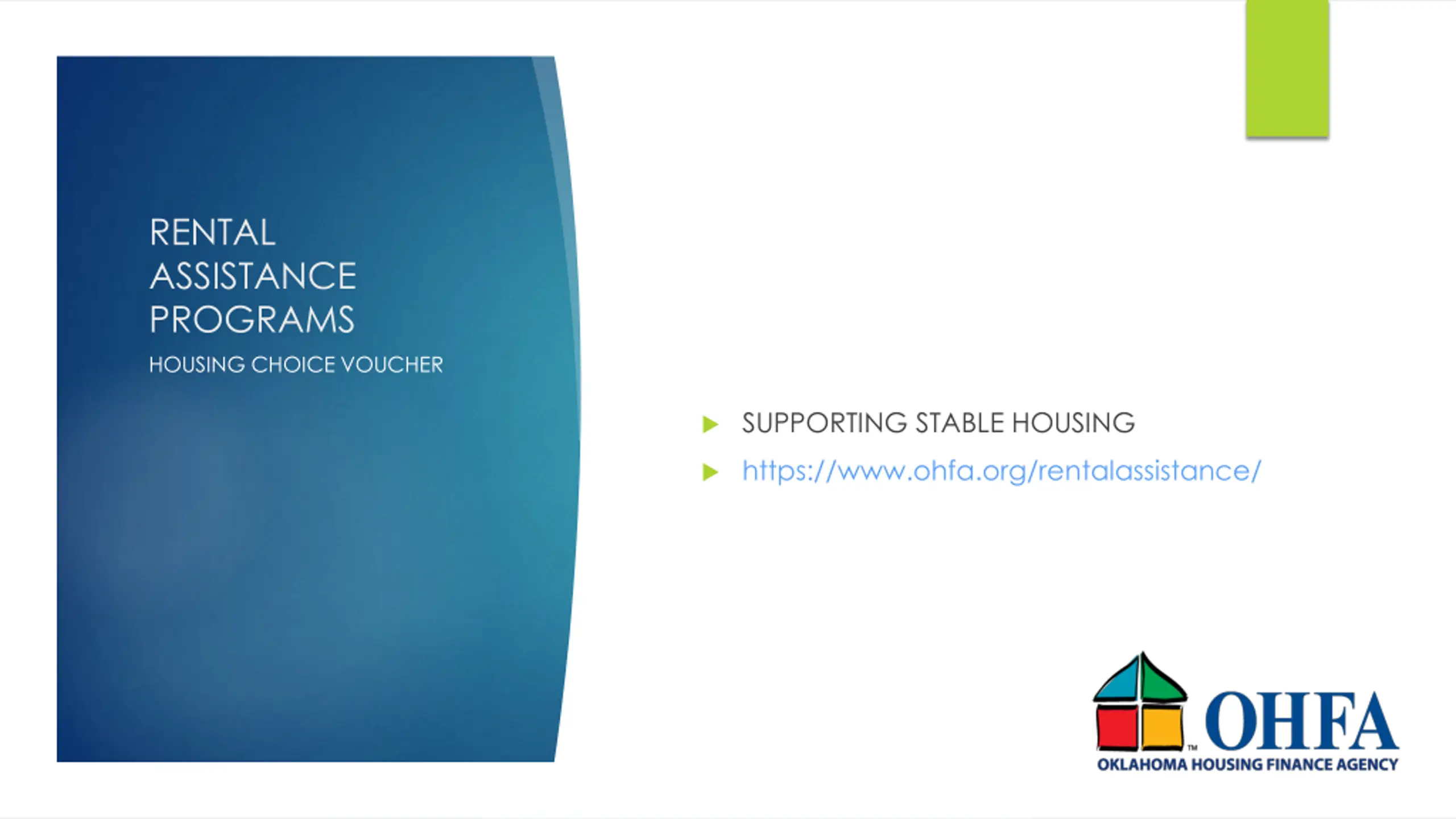 RENTAL ASSISTANCE PROGRAMS

HOUSING CHOICE VOUCHER

SUPPORTING STABLE HOUSING

https://www.ohfa.org/rentalassistance/

OHFA™
OKLAHOMA HOUSING FINANCE AGENCY